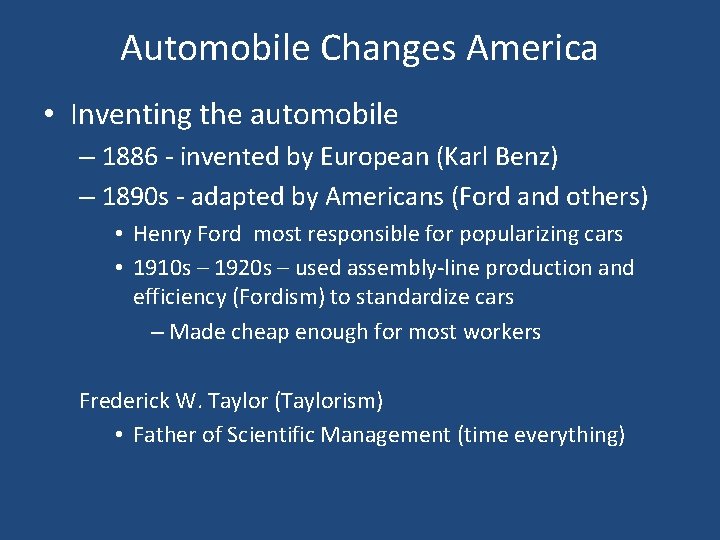 Automobile Changes America

• Inventing the automobile
– 1886 - invented by European (Karl Benz)
– 1890s - adapted by Americans (Ford and others)
• Henry Ford most responsible for popularizing cars
• 1910s – 1920s – used assembly-line production and efficiency (Fordism) to standardize cars
– Made cheap enough for most workers

Frederick W. Taylor (Taylorism)
• Father of Scientific Management (time everything)